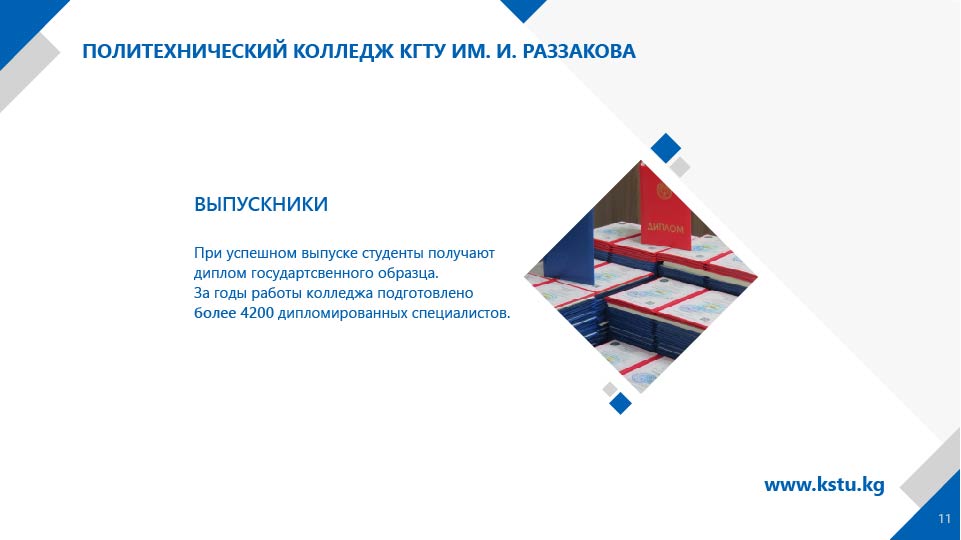 ПОЛИТЕХНИЧЕСКИЙ КОЛЛЕДЖ КГТУ ИМ. И. РАЗЗАКОВА

ВЫПУСКНИКИ

При успешном выпуске студенты получают диплом государтсвенного образца.
За годы работы колледжа подготовлено более 4200 дипломированных специалистов.

ДИПЛОМ

www.kstu.kg

11